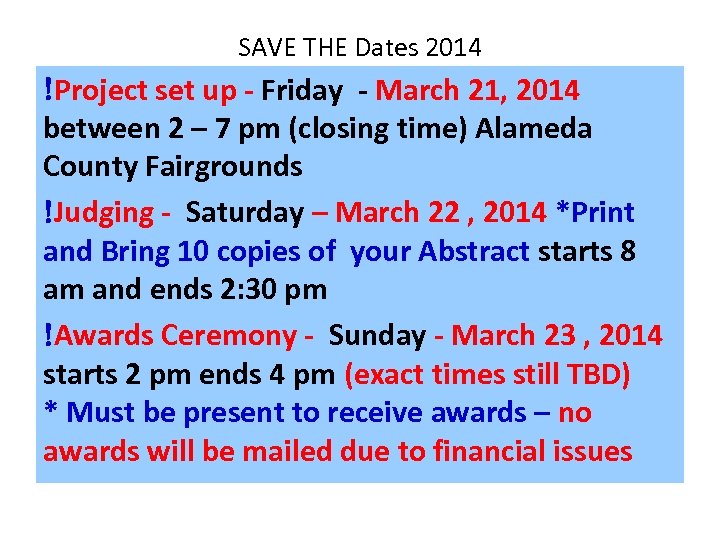 SAVE THE Dates 2014

!Project set up - Friday - March 21, 2014 between 2 – 7 pm (closing time) Alameda County Fairgrounds

!Judging - Saturday – March 22 , 2014 *Print and Bring 10 copies of your Abstract starts 8 am and ends 2:30 pm

!Awards Ceremony - Sunday - March 23 , 2014 starts 2 pm ends 4 pm (exact times still TBD)
* Must be present to receive awards – no awards will be mailed due to financial issues